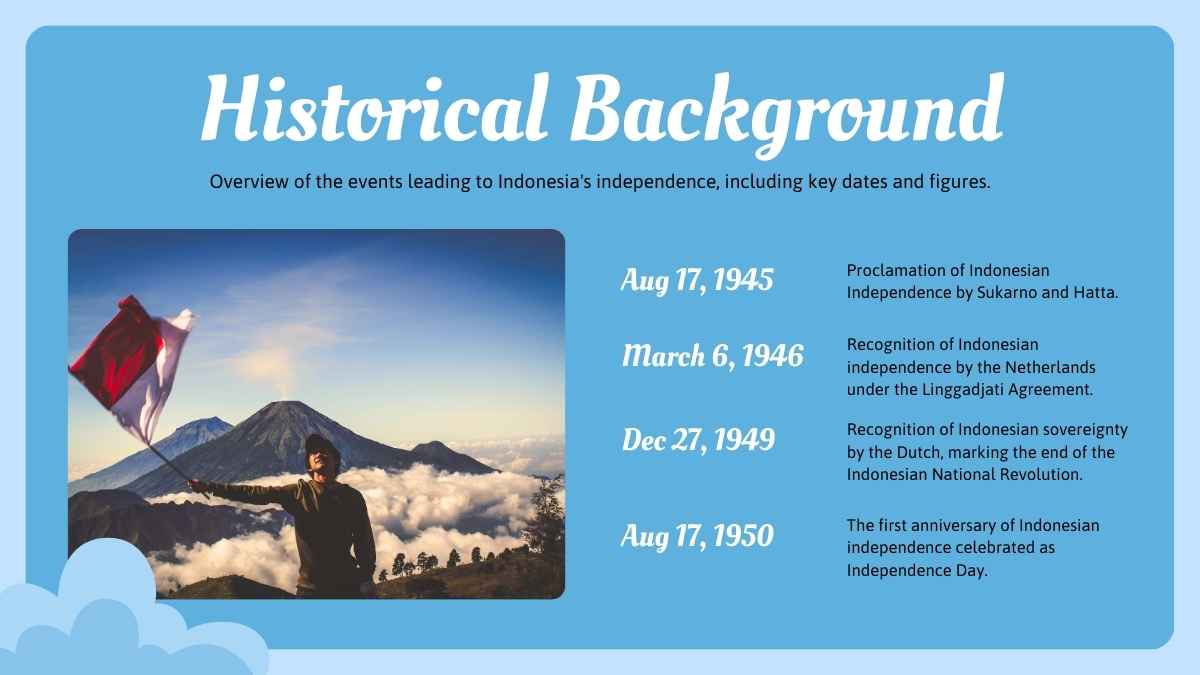 Historical Background

Overview of the events leading to Indonesia's independence, including key dates and figures.

Aug 17, 1945

Proclamation of Indonesian Independence by Sukarno and Hatta.

March 6, 1946

Recognition of Indonesian independence by the Netherlands under the Linggadjati Agreement.

Dec 27, 1949

Recognition of Indonesian sovereignty by the Dutch, marking the end of the Indonesian National Revolution.

Aug 17, 1950

The first anniversary of Indonesian independence celebrated as Independence Day.